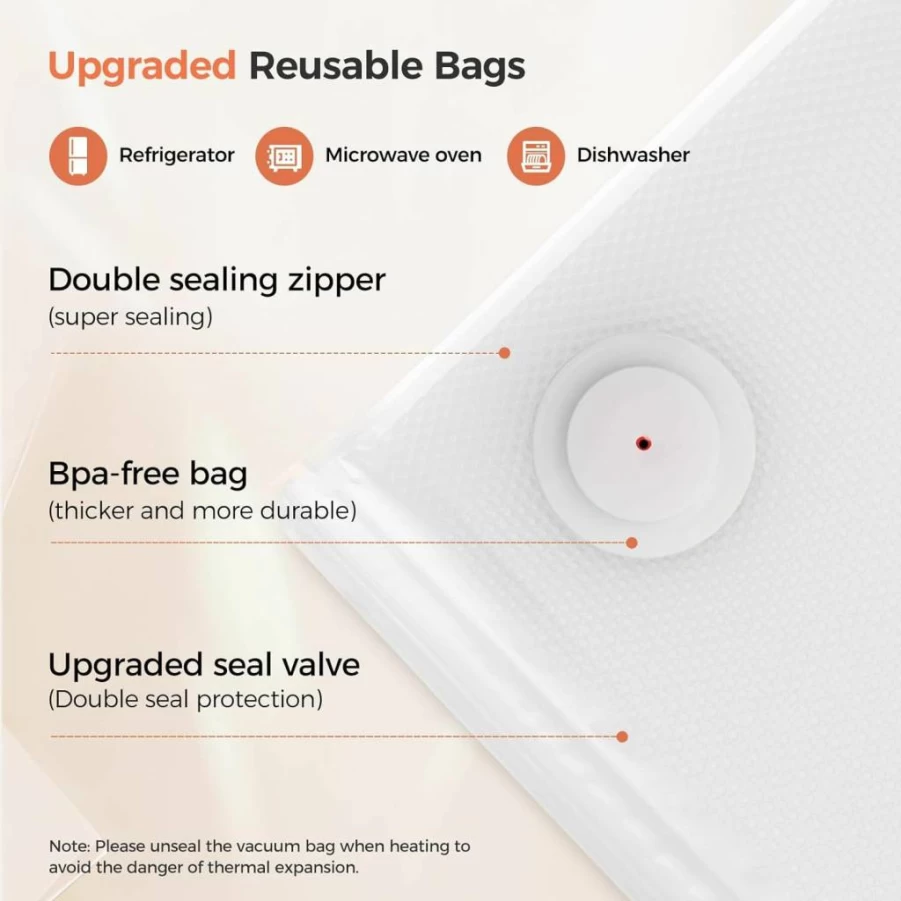 Upgraded Reusable Bags

Refrigerator

Microwave oven

Dishwasher

Double sealing zipper
(super sealing)

Bpa-free bag
(thicker and more durable)

Upgraded seal valve
(Double seal protection)

Note: Please unseal the vacuum bag when heating to avoid the danger of thermal expansion.